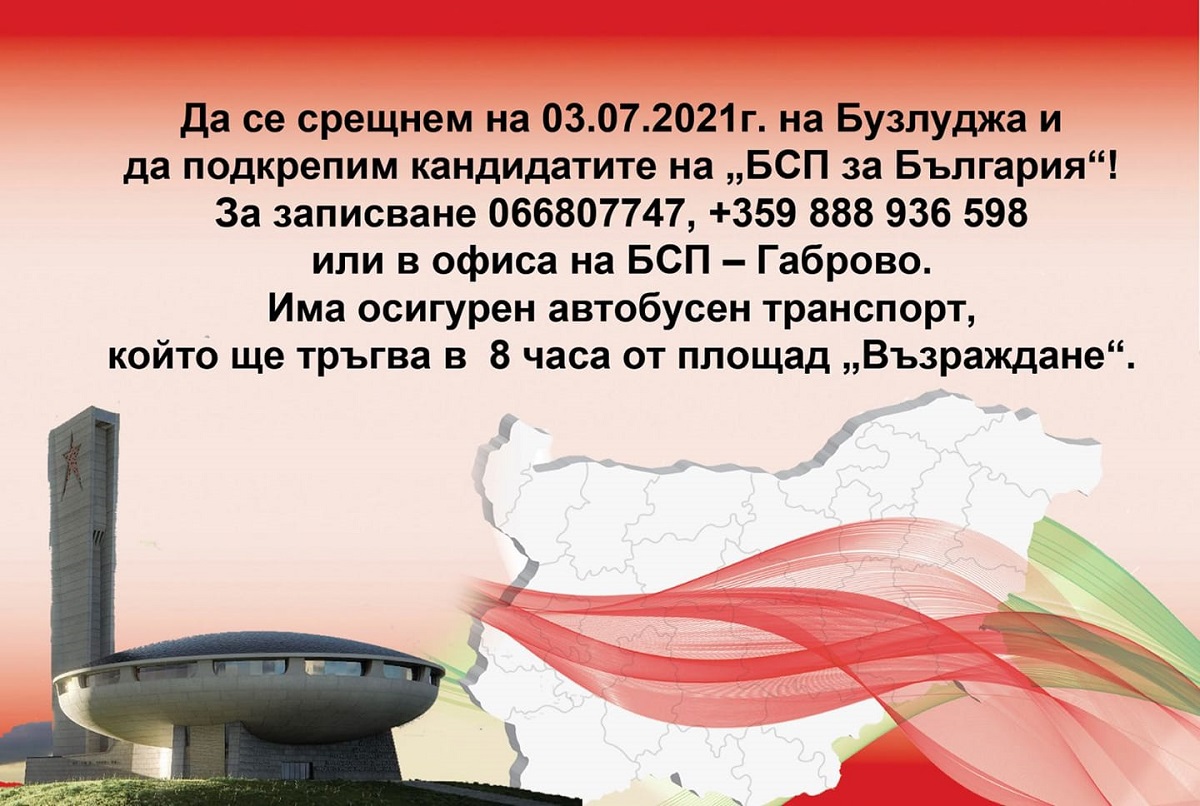 Да се срещнем на 03.07.2021г. на Бузлуджа и да подкрепим кандидатите на „БСП за България“! За записване 066807747, +359 888 936 598 или в офиса на БСП – Габрово. Има осигурен автобусен транспорт, който ще тръгва в 8 часа от площад „Възраждане“.